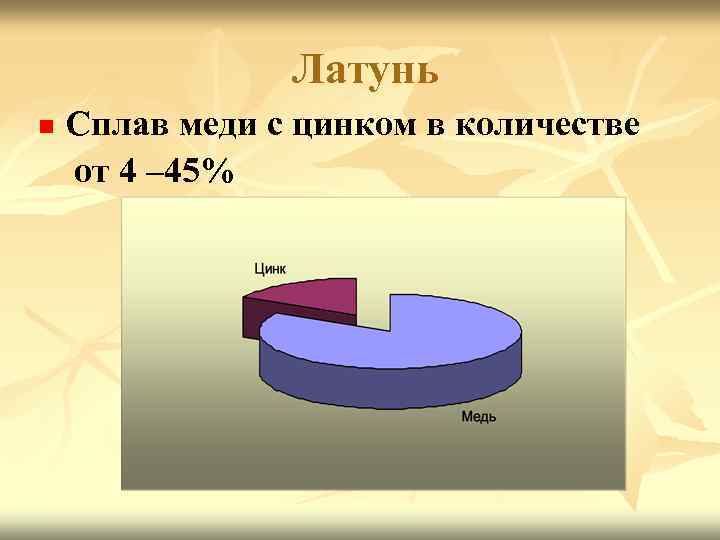 Латунь

Сплав меди с цинком в количестве от 4 –45%

Цинк

Медь